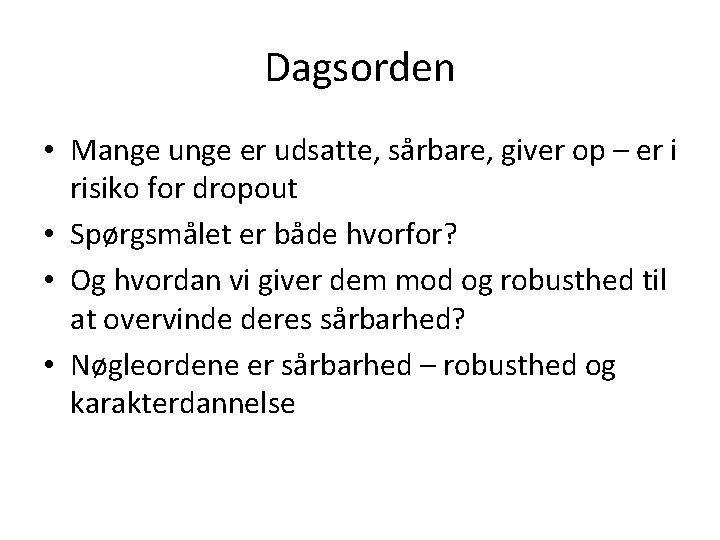 Dagsorden

• Mange unge er udsatte, sårbare, giver op – er i risiko for dropout
• Spørgsmålet er både hvorfor?
• Og hvordan vi giver dem mod og robusthed til at overvinde deres sårbarhed?
• Nøgleordene er sårbarhed – robusthed og karakterdannelse